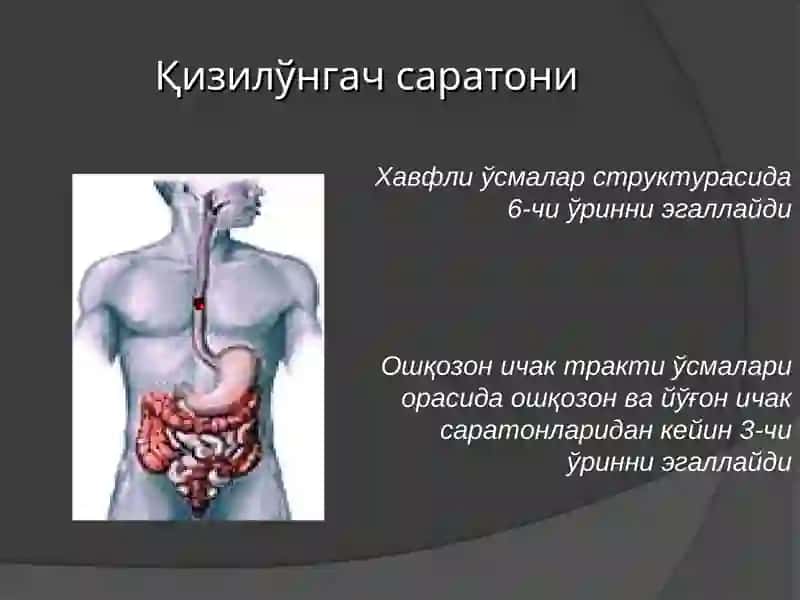 Қизилўнгач саратони

Хавфли ўсмалар структурасида 6-чи ўринни эгаллайди

Ошқозон ичак тракти ўсмалари орасида ошқозон ва йўғон ичак саратонларидан кейин 3-чи ўринни эгаллайди